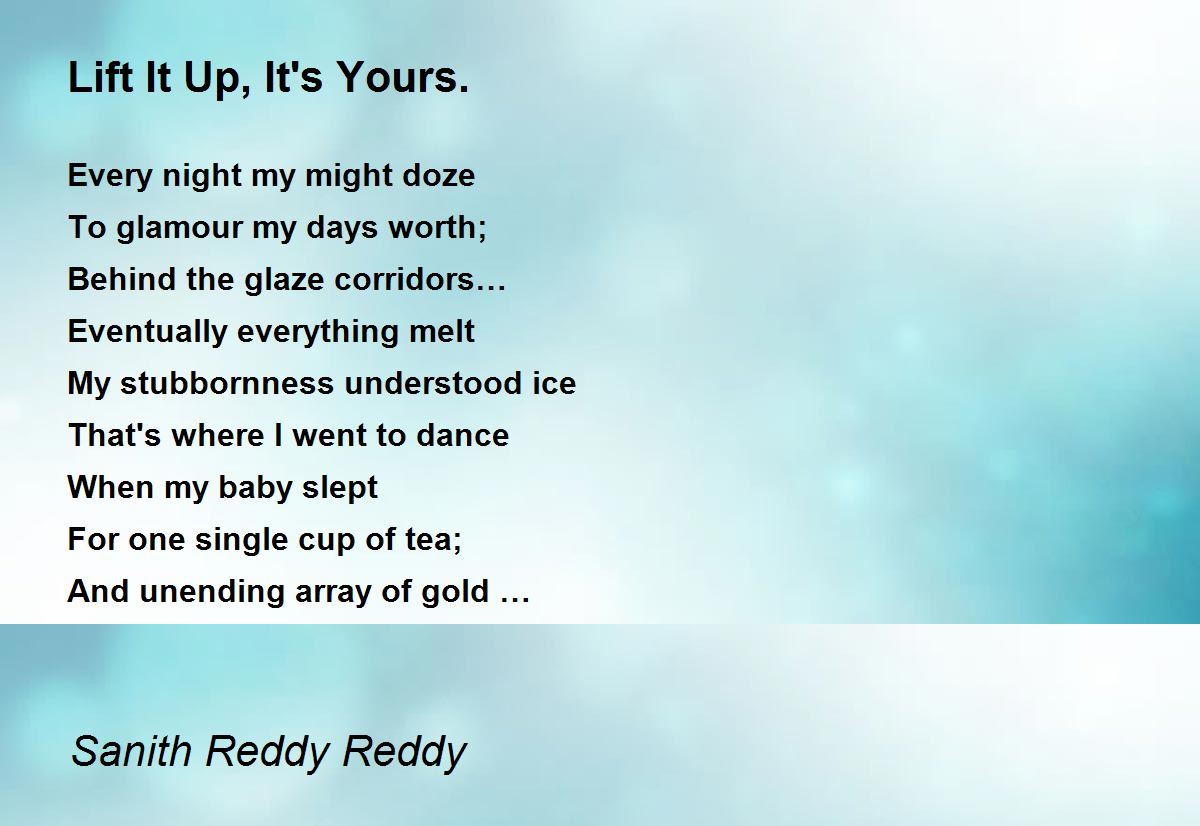 Lift It Up, It's Yours.

Every night my might doze
To glamour my days worth;
Behind the glaze corridors…
Eventually everything melt
My stubbornness understood ice
That's where I went to dance
When my baby slept
For one single cup of tea;
And unending array of gold …

Sanith Reddy Reddy